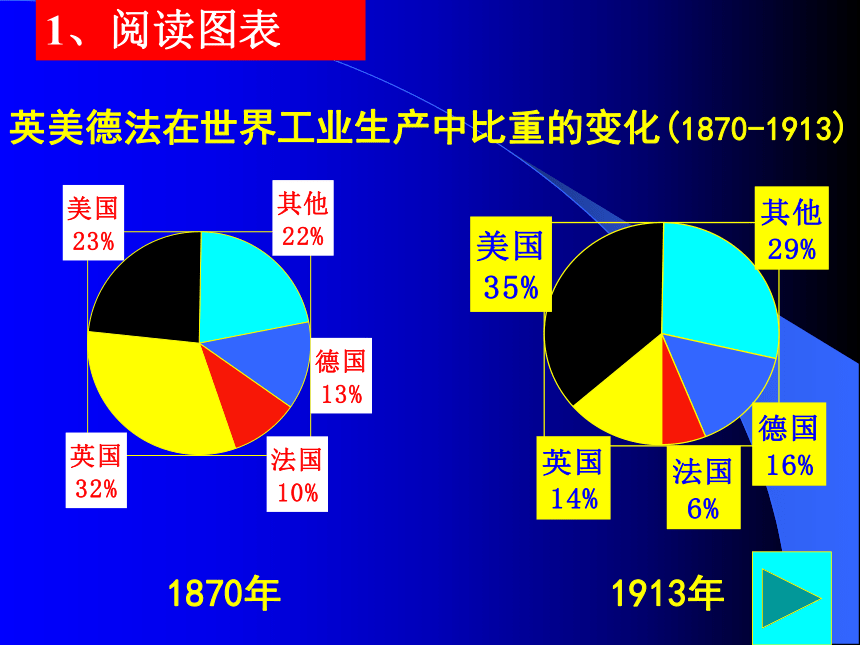 1、阅读图表

英美德法在世界工业生产中比重的变化(1870-1913)

美国
23%

其他
22%

德国
13%

法国
10%

英国
32%

1870年

美国
35%

其他
29%

德国
16%

法国
6%

英国
14%

1913年